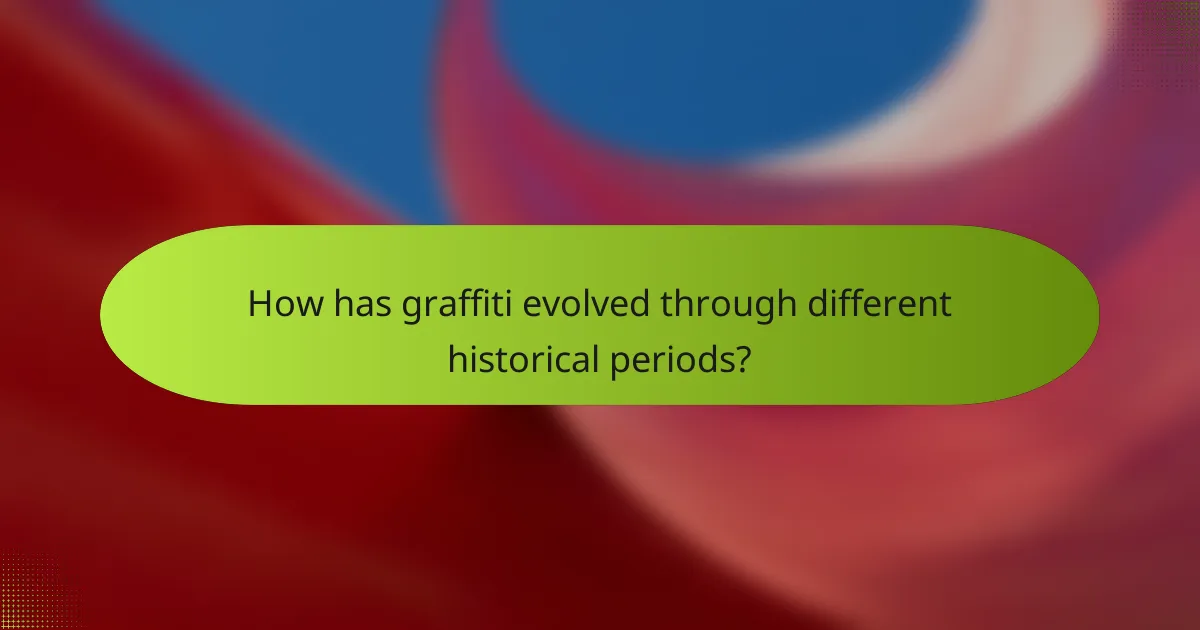 How has graffiti evolved through different historical periods?